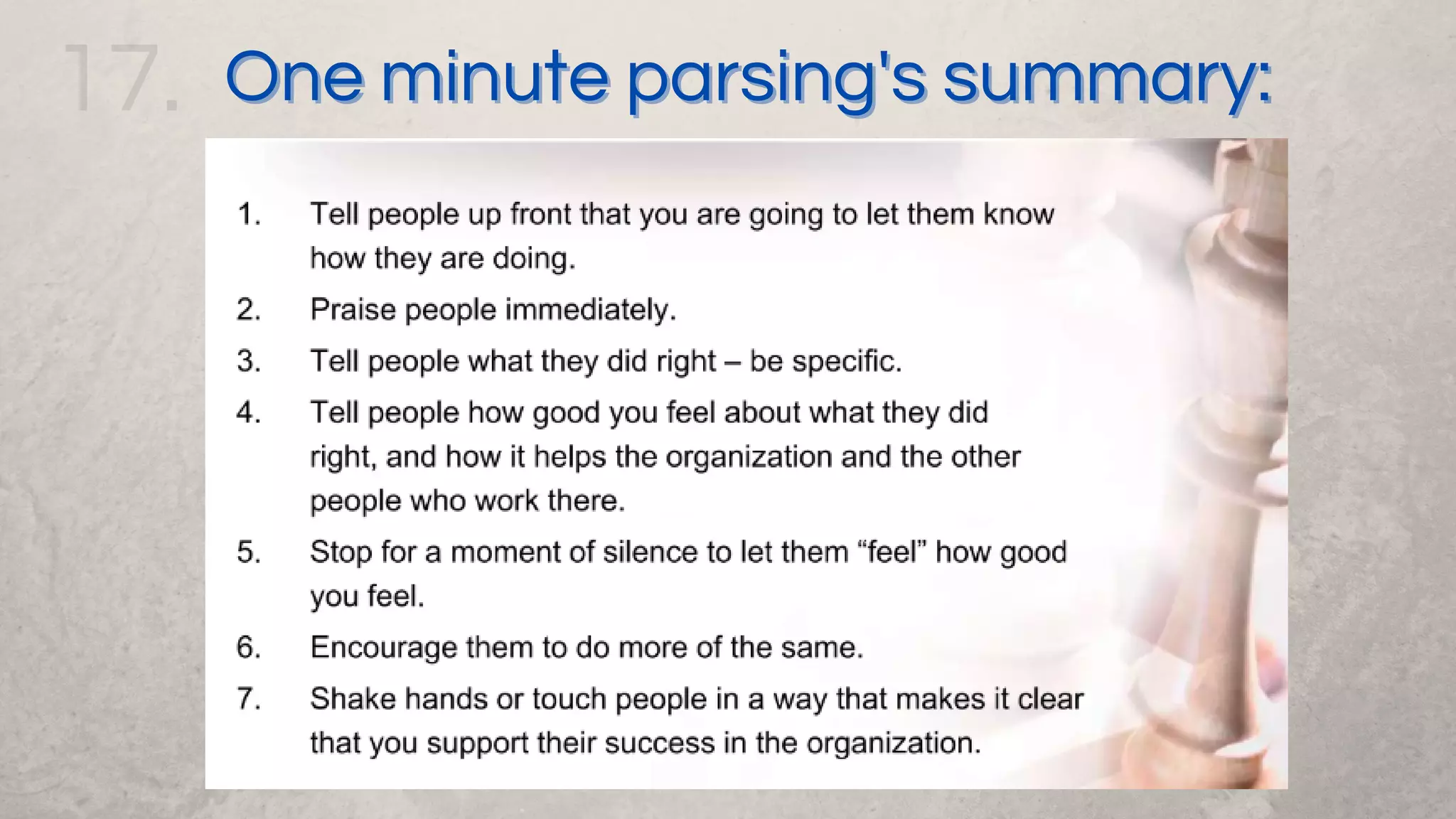 17. One minute parsing's summary:

1. Tell people up front that you are going to let them know how they are doing.
2. Praise people immediately.
3. Tell people what they did right – be specific.
4. Tell people how good you feel about what they did right, and how it helps the organization and the other people who work there.
5. Stop for a moment of silence to let them “feel” how good you feel.
6. Encourage them to do more of the same.
7. Shake hands or touch people in a way that makes it clear that you support their success in the organization.